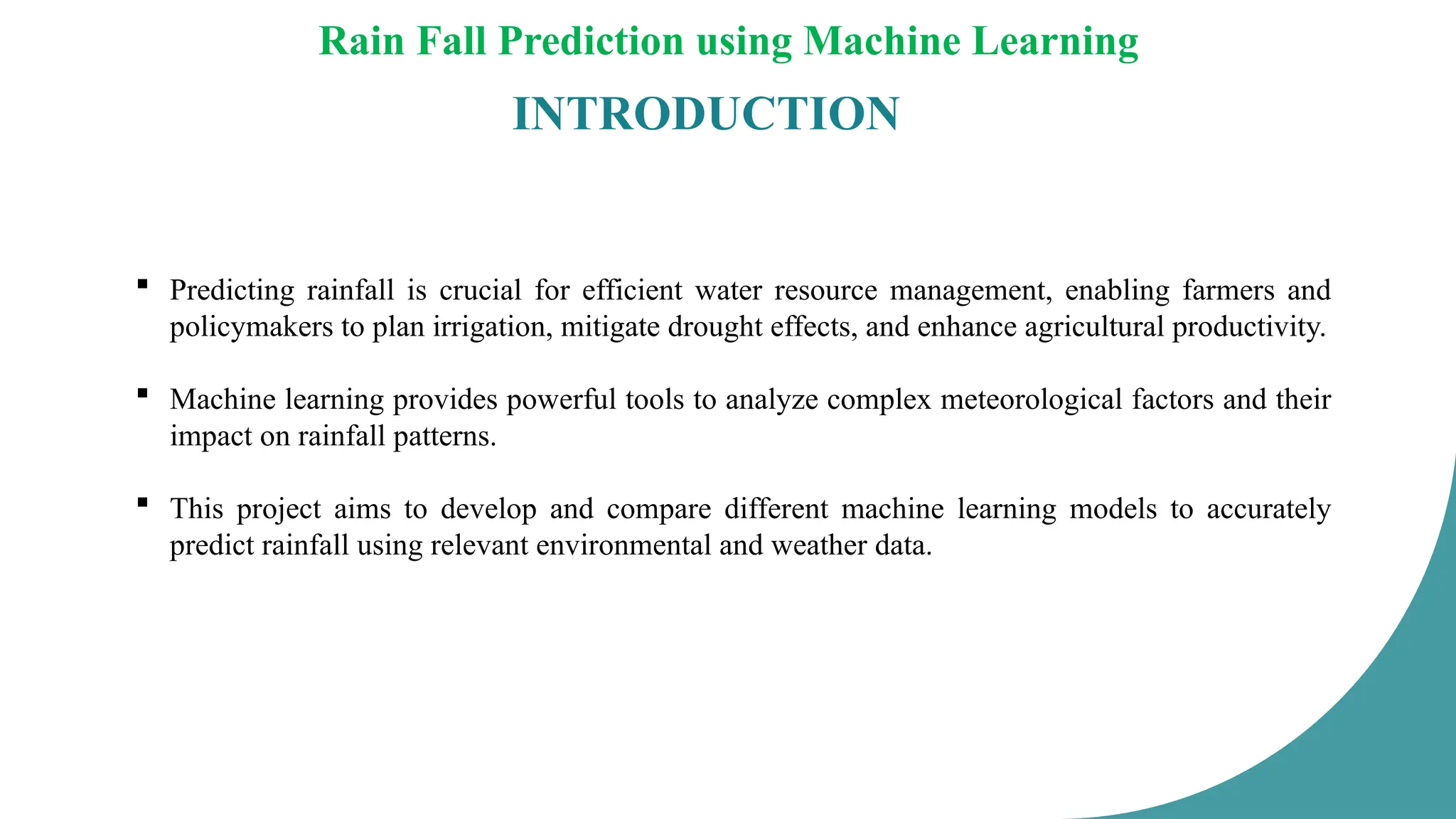 Rain Fall Prediction using Machine Learning

INTRODUCTION

▪ Predicting rainfall is crucial for efficient water resource management, enabling farmers and policymakers to plan irrigation, mitigate drought effects, and enhance agricultural productivity.

▪ Machine learning provides powerful tools to analyze complex meteorological factors and their impact on rainfall patterns.

▪ This project aims to develop and compare different machine learning models to accurately predict rainfall using relevant environmental and weather data.